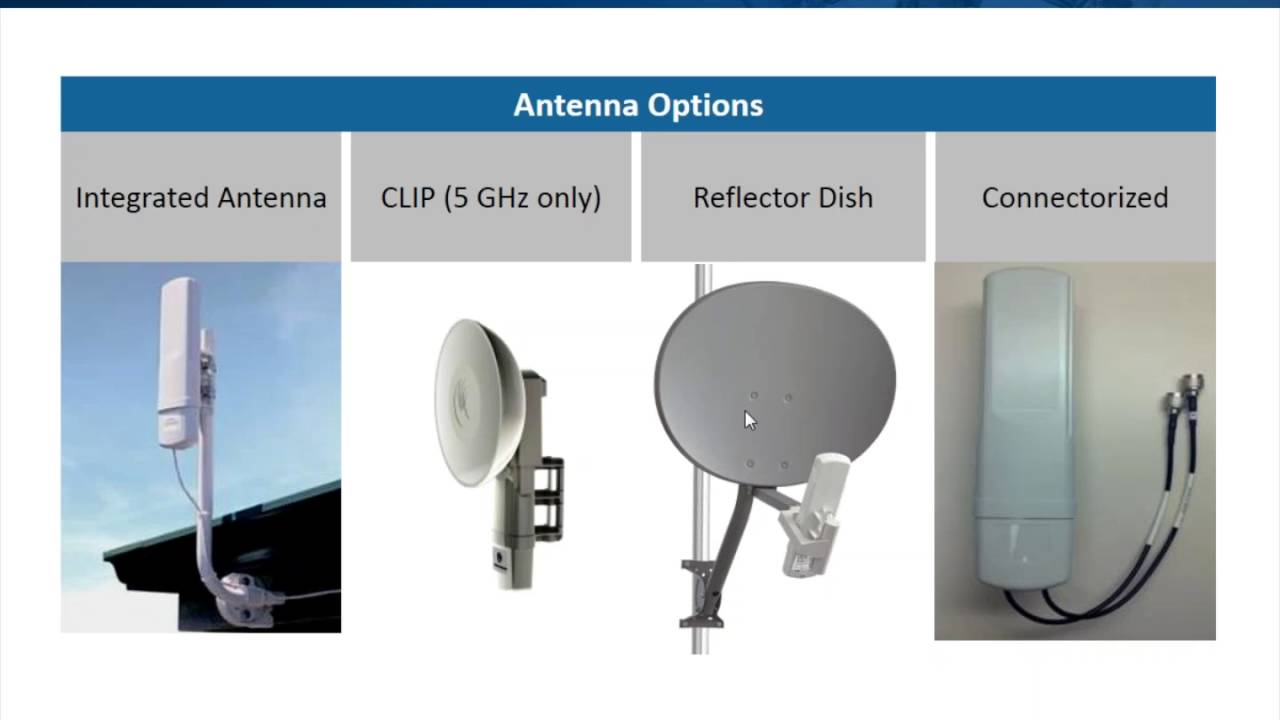 Antenna Options

| Integrated Antenna | CLIP (5 GHz only) | Reflector Dish | Connectorized |
|---|---|---|---|